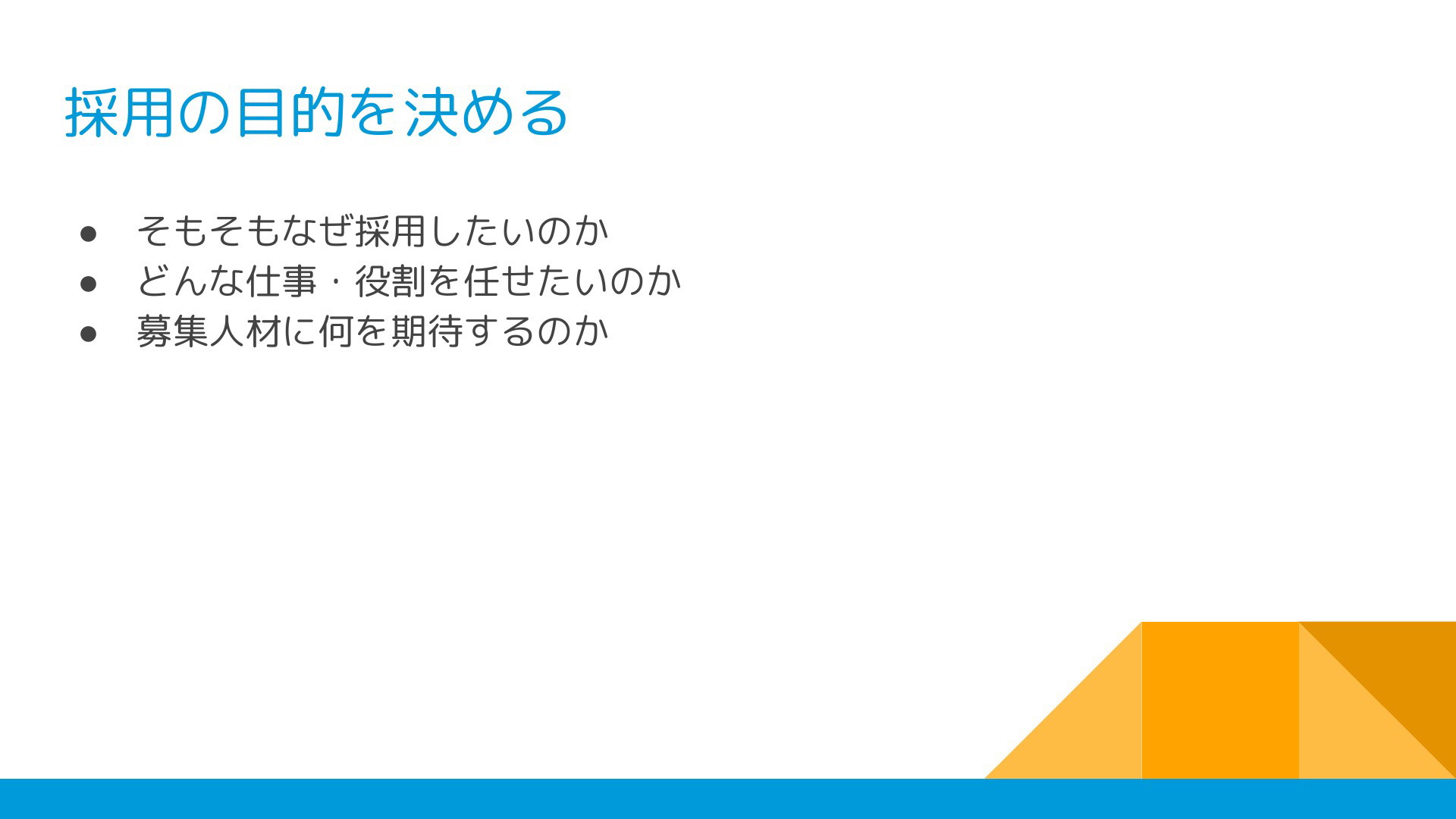 採用の目的を決める

● そもそもなぜ採用したいのか
● どんな仕事・役割を任せたいのか
● 募集人材に何を期待するのか